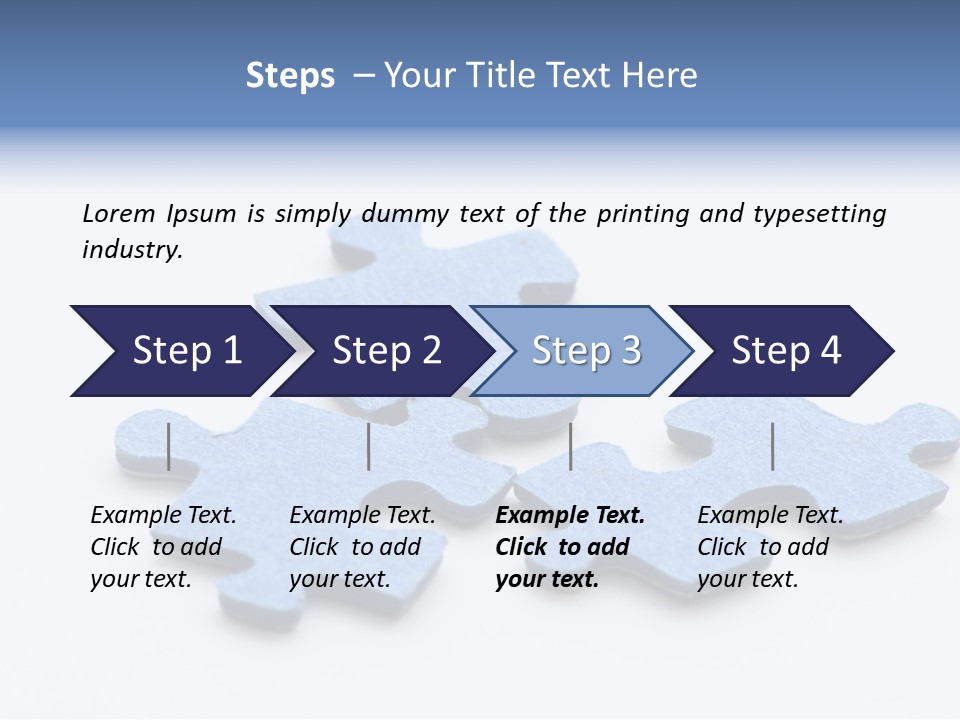 Steps – Your Title Text Here

Lorem Ipsum is simply dummy text of the printing and typesetting industry.

Step 1

Step 2

Step 3

Step 4

Example Text. Click to add your text.

Example Text. Click to add your text.

Example Text. Click to add your text.

Example Text. Click to add your text.